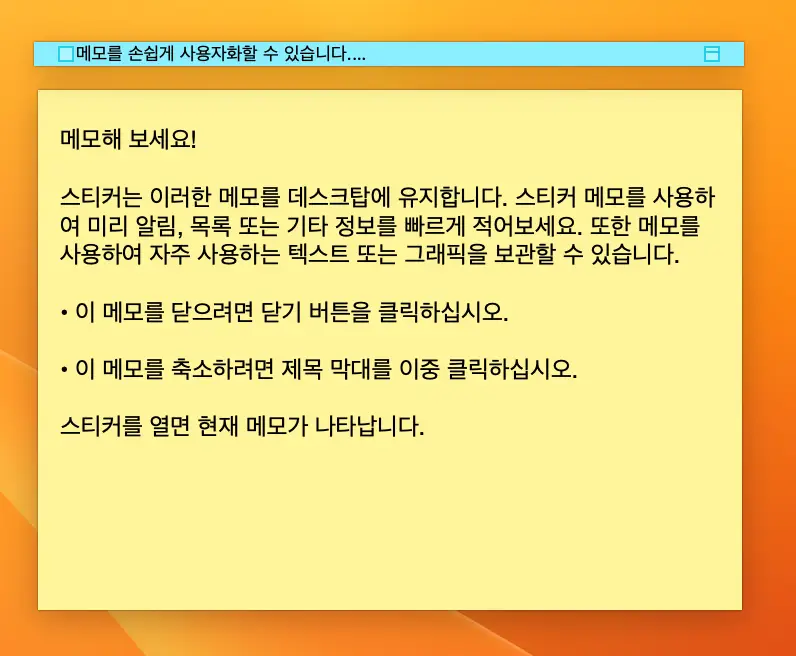 메모를 손쉽게 사용자화할 수 있습니다....

메모해 보세요!

스티커는 이러한 메모를 데스크탑에 유지합니다. 스티커 메모를 사용하여 미리 알림, 목록 또는 기타 정보를 빠르게 적어보세요. 또한 메모를 사용하여 자주 사용하는 텍스트 또는 그래픽을 보관할 수 있습니다.

• 이 메모를 닫으려면 닫기 버튼을 클릭하십시오.

• 이 메모를 축소하려면 제목 막대를 이중 클릭하십시오.

스티커를 열면 현재 메모가 나타납니다.